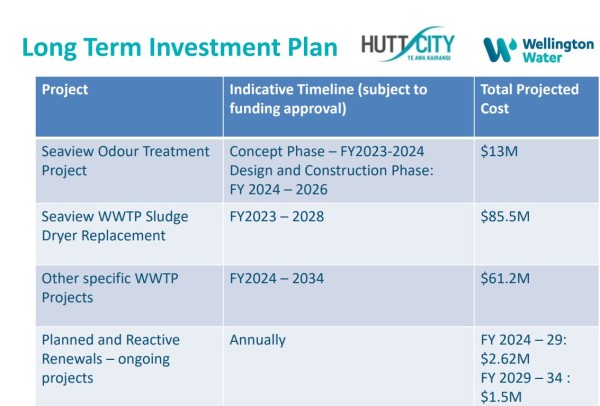 Long Term Investment Plan

HUTT CITY
TE AWA KAIRANGI

Wellington Water

| Project | Indicative Timeline (subject to funding approval) | Total Projected Cost |
|---|---|---|
| Seaview Odour Treatment Project | Concept Phase – FY2023-2024 Design and Construction Phase: FY 2024 – 2026 | \$13M |
| Seaview WWTP Sludge Dryer Replacement | FY2023 – 2028 | \$85.5M |
| Other specific WWTP Projects | FY2024 – 2034 | \$61.2M |
| Planned and Reactive Renewals – ongoing projects | Annually | FY 2024 – 29: \$2.62M FY 2029 – 34 : \$1.5M |